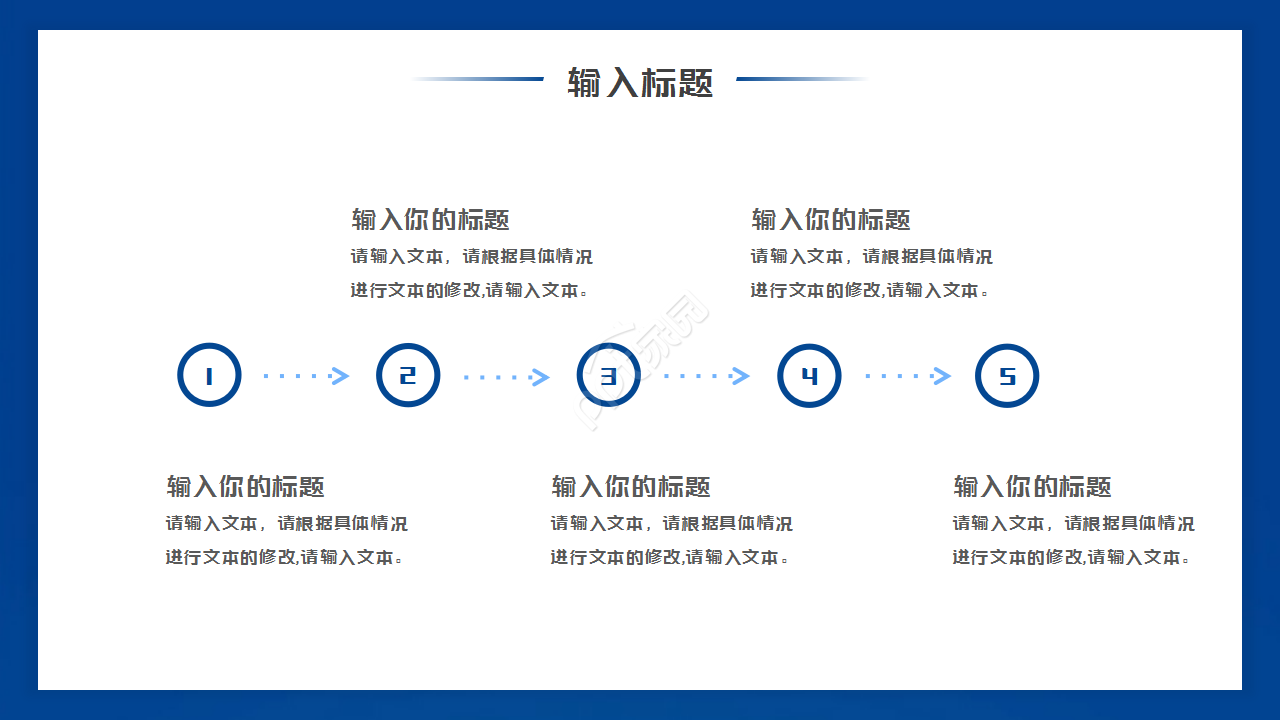 输入标题

输入你的标题
请输入文本，请根据具体情况进行文本的修改,请输入文本。

输入你的标题
请输入文本，请根据具体情况进行文本的修改,请输入文本。

1

2

3

4

5

输入你的标题
请输入文本，请根据具体情况进行文本的修改,请输入文本。

输入你的标题
请输入文本，请根据具体情况进行文本的修改,请输入文本。

输入你的标题
请输入文本，请根据具体情况进行文本的修改,请输入文本。